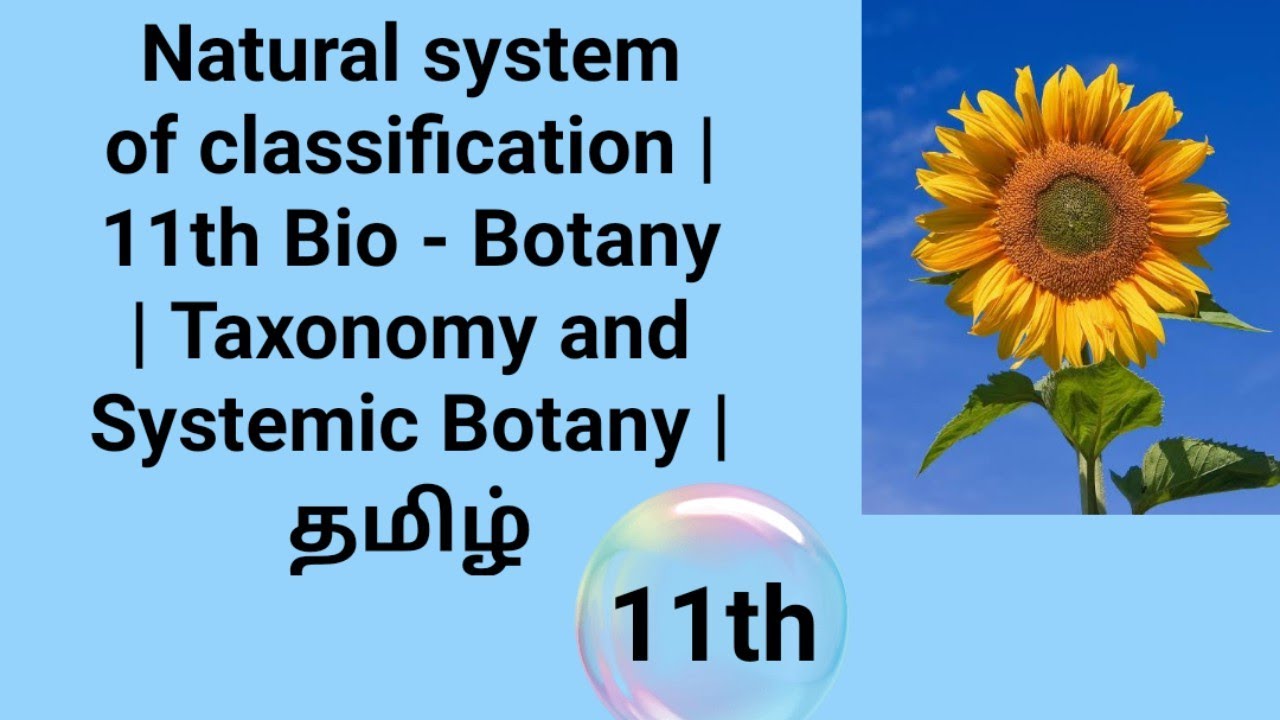 Natural system of classification | 11th Bio - Botany | Taxonomy and Systemic Botany | தமிழ்

11th